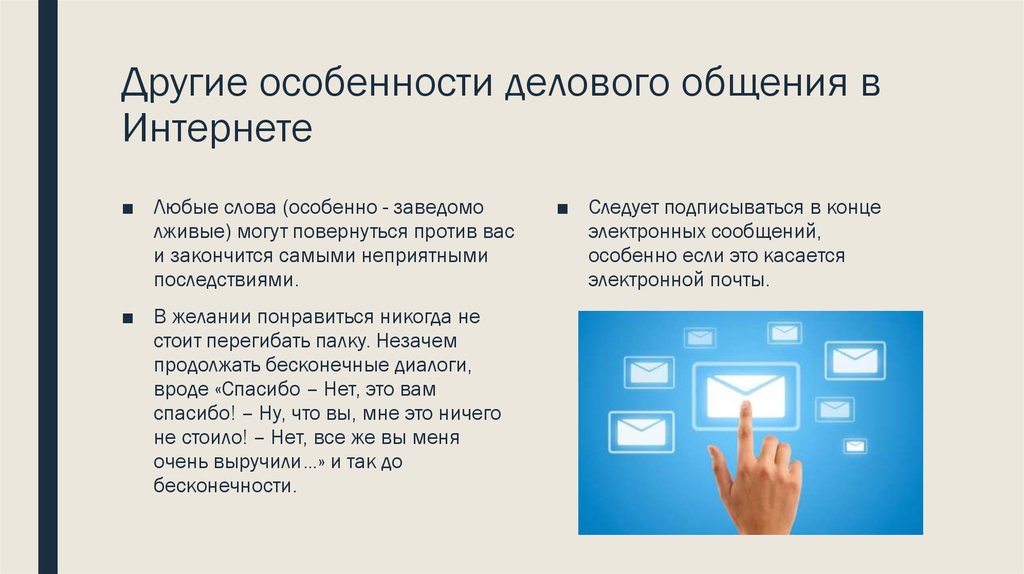 Другие особенности делового общения в Интернете

■ Любые слова (особенно - заведомо лживые) могут повернуться против вас и закончится самыми неприятными последствиями.

■ В желании понравиться никогда не стоит перегибать палку. Незачем продолжать бесконечные диалоги, вроде «Спасибо – Нет, это вам спасибо! – Ну, что вы, мне это ничего не стоило! – Нет, все же вы меня очень выручили…» и так до бесконечности.

■ Следует подписываться в конце электронных сообщений, особенно если это касается электронной почты.